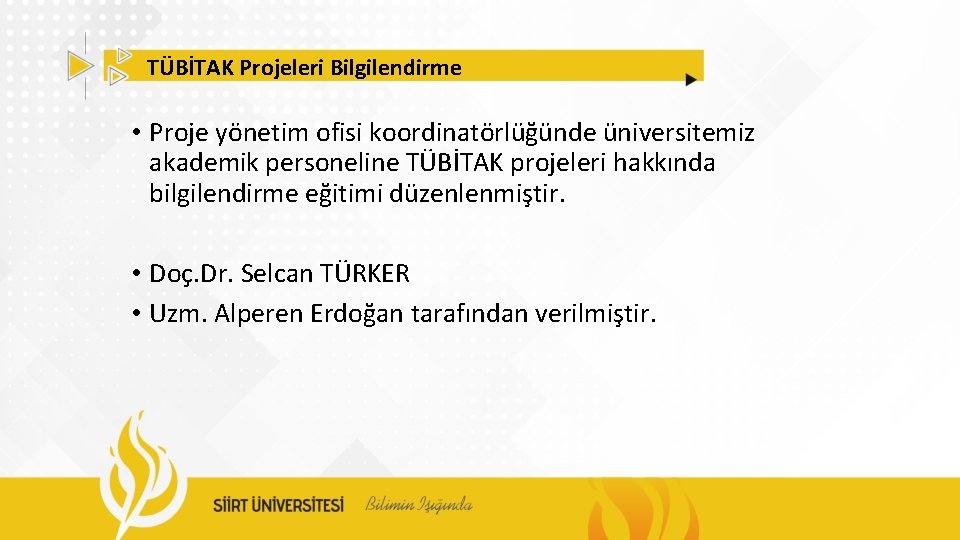 TÜBİTAK Projeleri Bilgilendirme

• Proje yönetim ofisi koordinatörlüğünde üniversitemiz akademik personeline TÜBİTAK projeleri hakkında bilgilendirme eğitimi düzenlenmiştir.

• Doç.Dr. Selcan TÜRKER
• Uzm. Alperen Erdoğan tarafından verilmiştir.

SİİRT ÜNİVERSİTESİ Bilimin Işığında